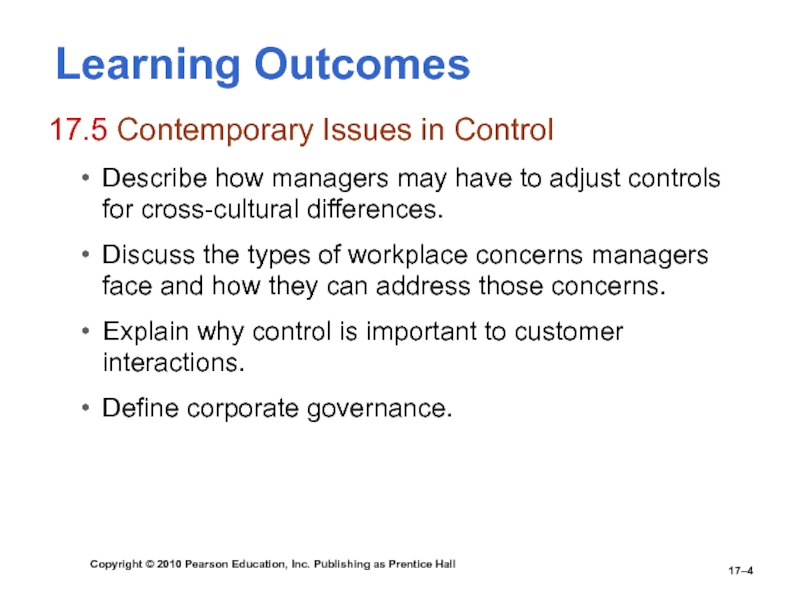 Learning Outcomes

17.5 Contemporary Issues in Control

• Describe how managers may have to adjust controls for cross-cultural differences.

• Discuss the types of workplace concerns managers face and how they can address those concerns.

• Explain why control is important to customer interactions.

• Define corporate governance.

Copyright © 2010 Pearson Education, Inc. Publishing as Prentice Hall

17–4